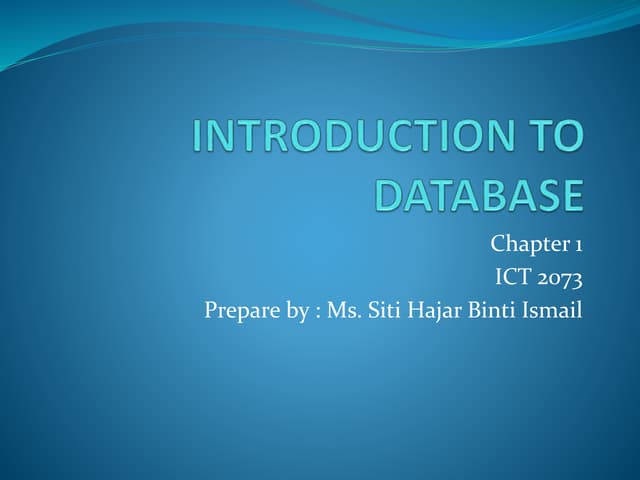 INTRODUCTION TO DATABASE

Chapter 1
ICT 2073
Prepare by : Ms. Siti Hajar Binti Ismail